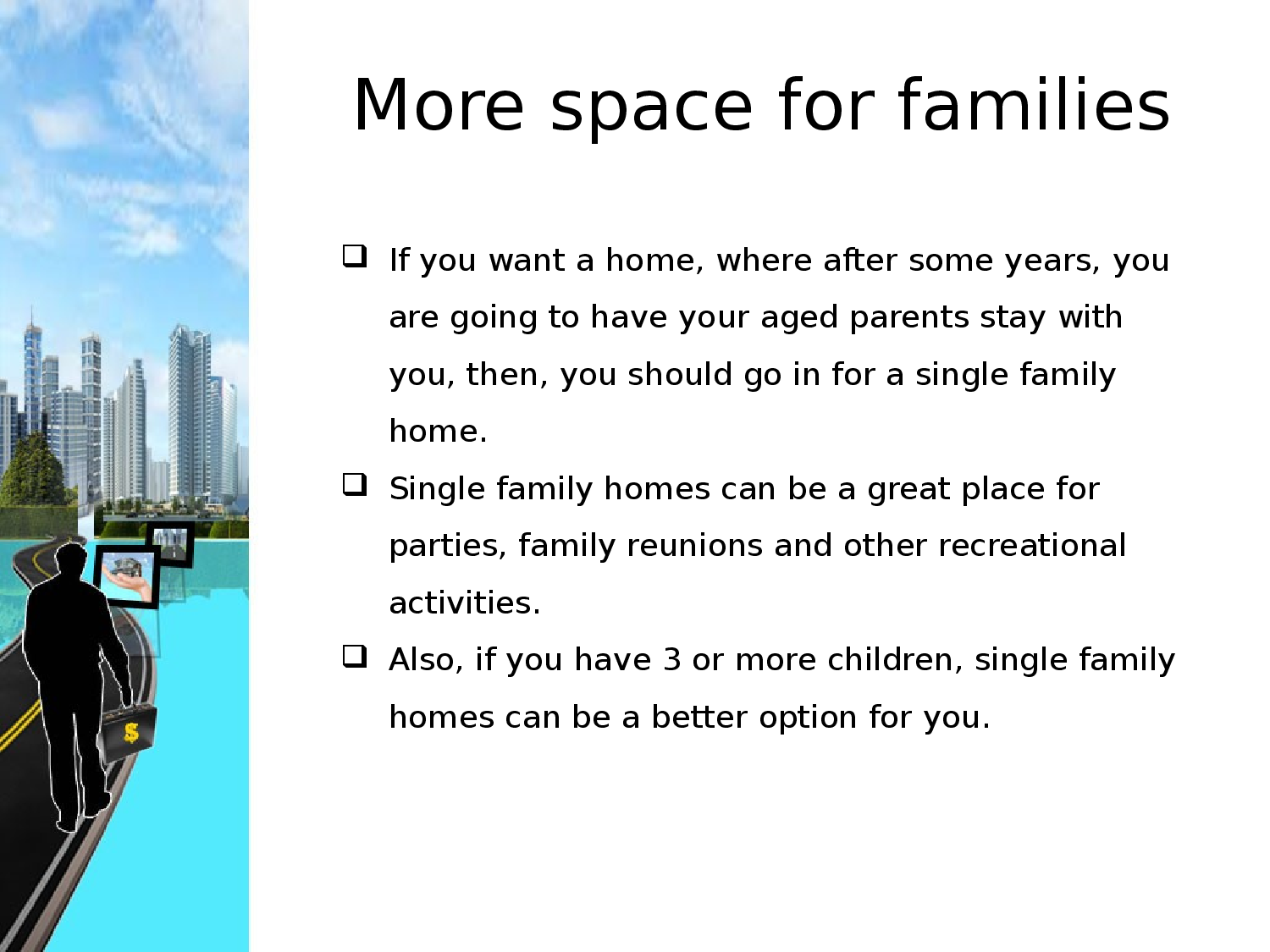 More space for families

❑ If you want a home, where after some years, you are going to have your aged parents stay with you, then, you should go in for a single family home.

❑ Single family homes can be a great place for parties, family reunions and other recreational activities.

❑ Also, if you have 3 or more children, single family homes can be a better option for you.

$